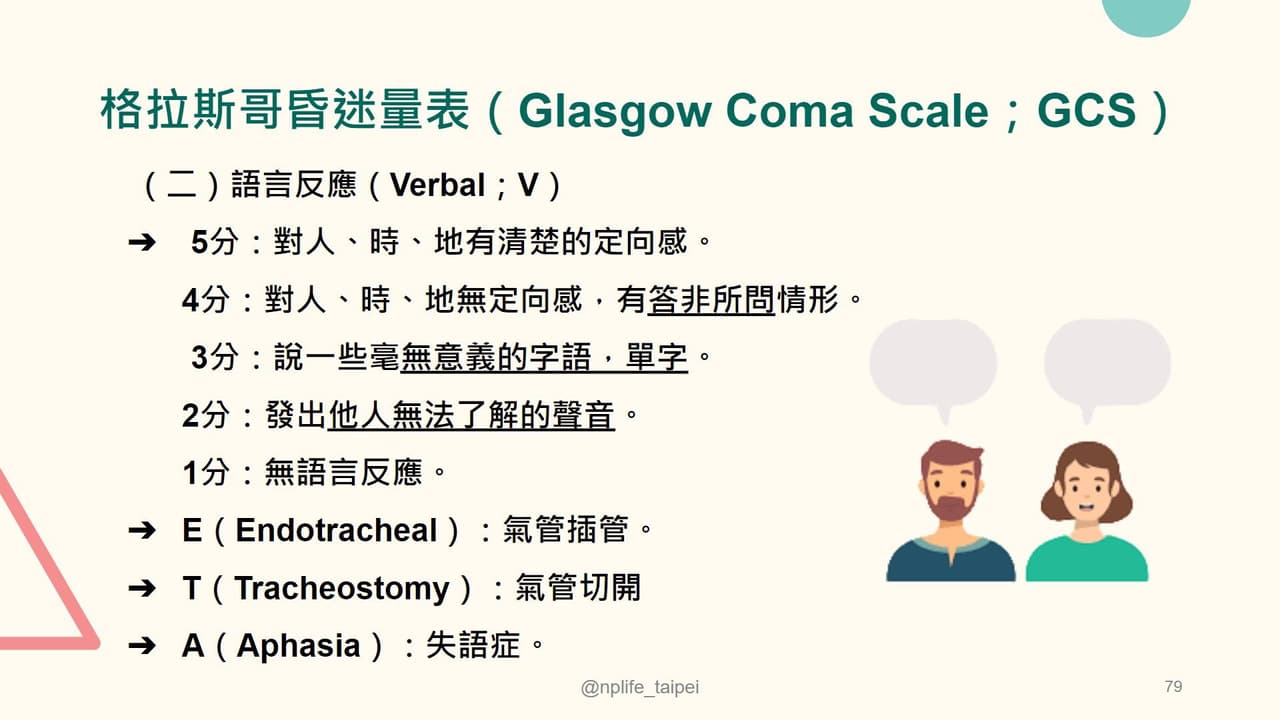 格拉斯哥昏迷量表（Glasgow Coma Scale；GCS）

（二）語言反應（Verbal；V）

➔ 5分：對人、時、地有清楚的定向感。

4分：對人、時、地無定向感，有答非所問情形。

3分：說一些毫無意義的字語，單字。

2分：發出他人無法了解的聲音。

1分：無語言反應。

➔ E（Endotracheal）：氣管插管。

➔ T（Tracheostomy）：氣管切開

➔ A（Aphasia）：失語症。

@nplife_taipei

79